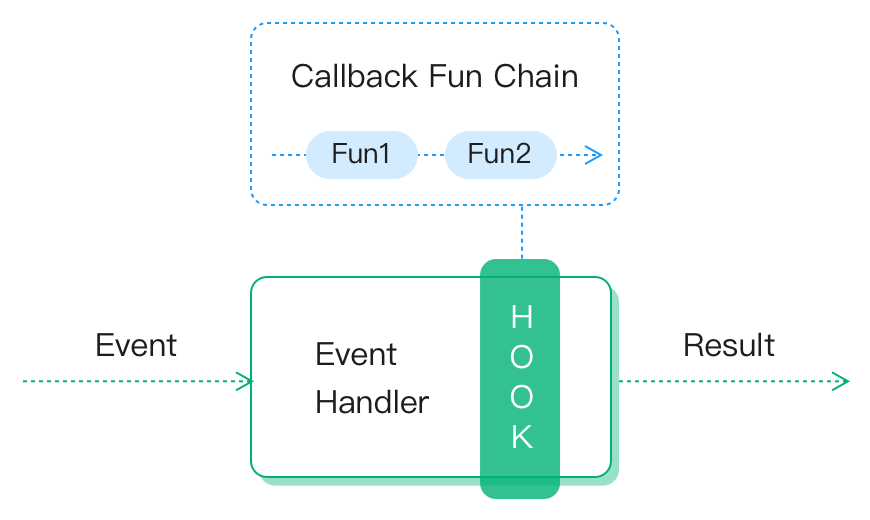 Callback Fun Chain

Fun1

Fun2

Event

Event Handler

HOOK

Result